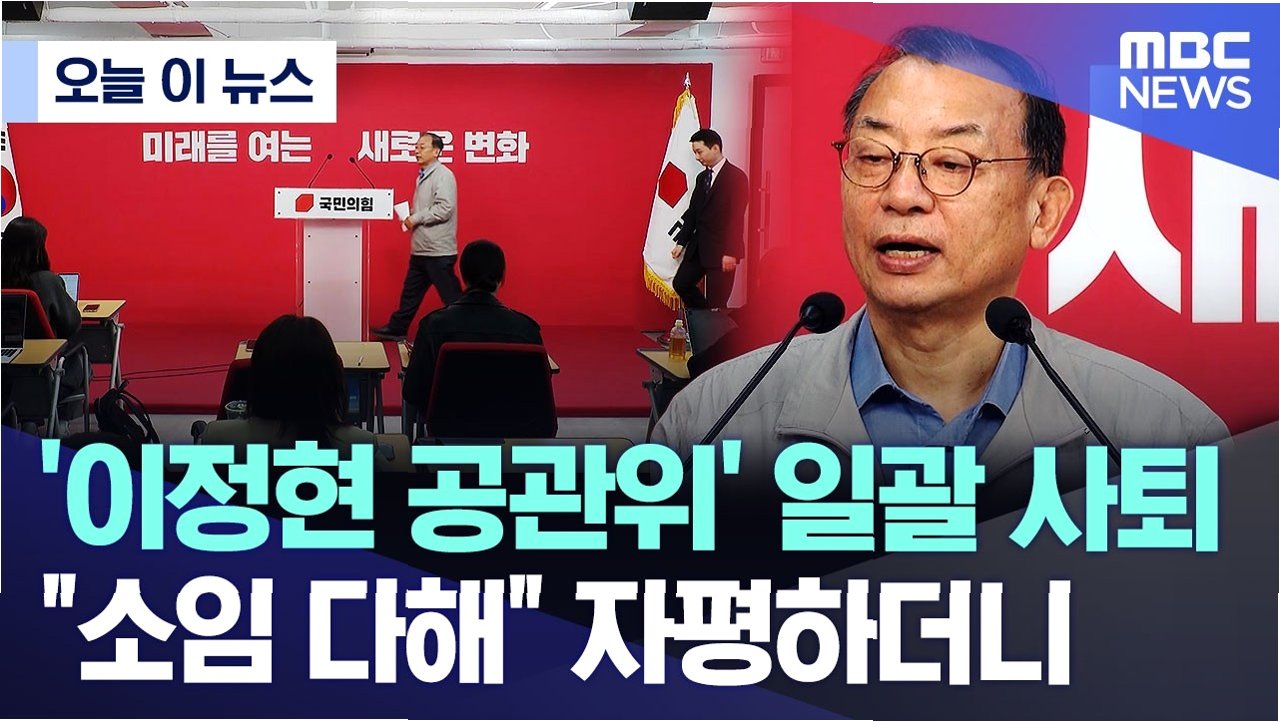 오늘 이 뉴스

MBC NEWS

미래를 여는 새로운 변화

국민의힘

'이정현 공관위' 일괄 사퇴
"소임 다해" 자평하더니